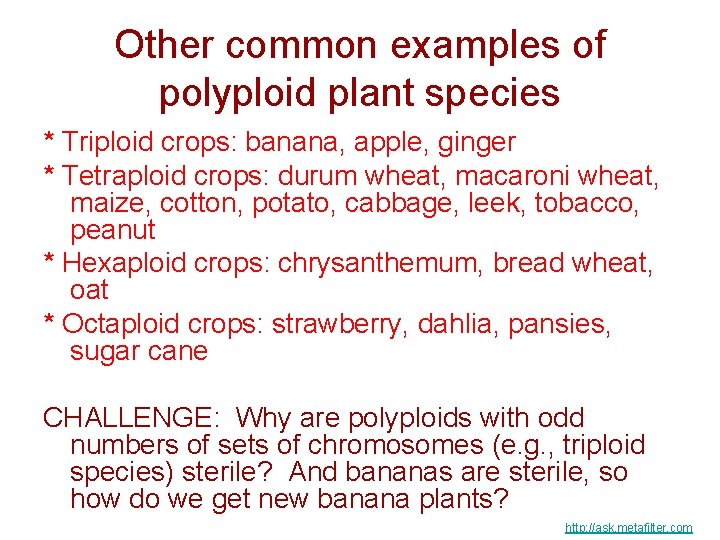 Other common examples of polyploid plant species

* Triploid crops: banana, apple, ginger

* Tetraploid crops: durum wheat, macaroni wheat, maize, cotton, potato, cabbage, leek, tobacco, peanut

* Hexaploid crops: chrysanthemum, bread wheat, oat

* Octaploid crops: strawberry, dahlia, pansies, sugar cane

CHALLENGE: Why are polyploids with odd numbers of sets of chromosomes (e.g., triploid species) sterile? And bananas are sterile, so how do we get new banana plants?

http://ask.metafilter.com